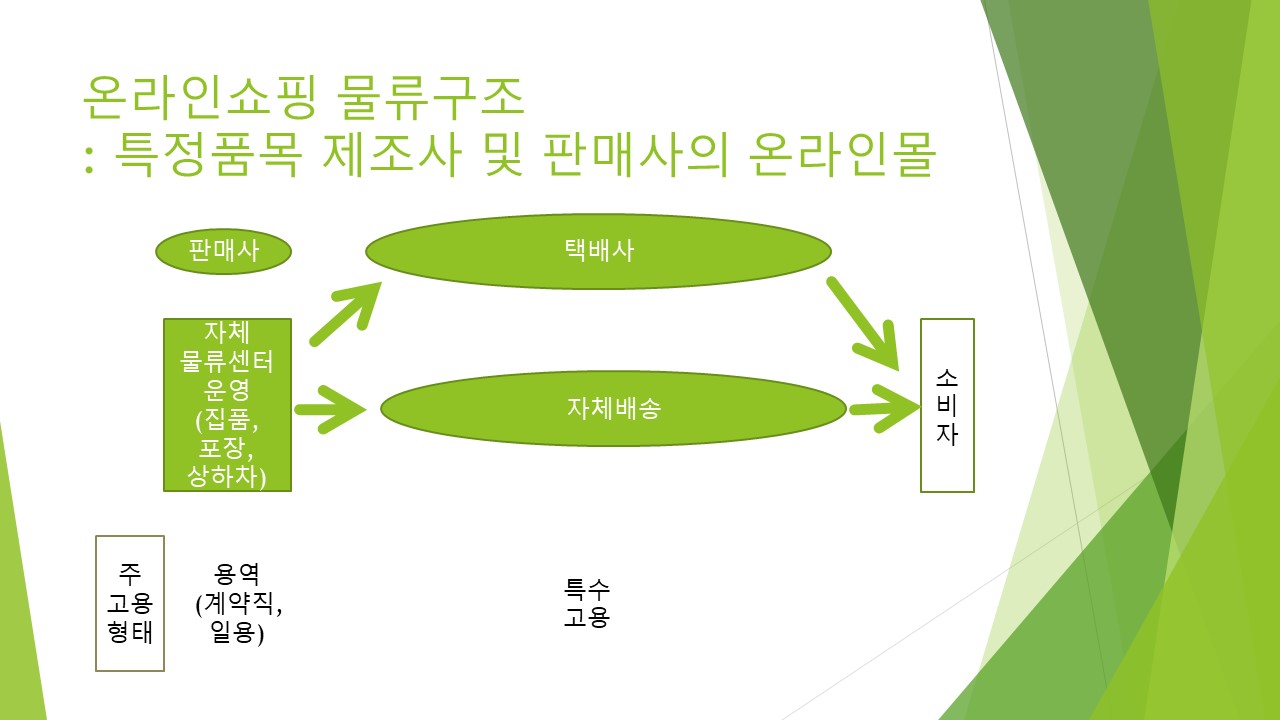 온라인쇼핑 물류구조
: 특정품목 제조사 및 판매사의 온라인몰

판매사

택배사

자체 물류센터 운영 (집품, 포장, 상하차)

자체배송

소비자

주 고용 형태

용역 (계약직, 일용)

특수 고용